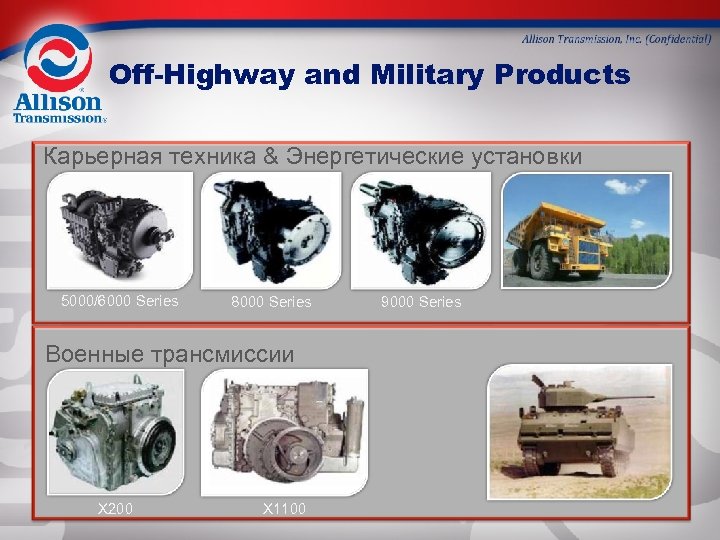 Allison Transmission

Allison Transmission, Inc. (Confidential)

Off-Highway and Military Products

Карьерная техника & Энергетические установки

5000/6000 Series

8000 Series

9000 Series

Военные трансмиссии

X200

X1100